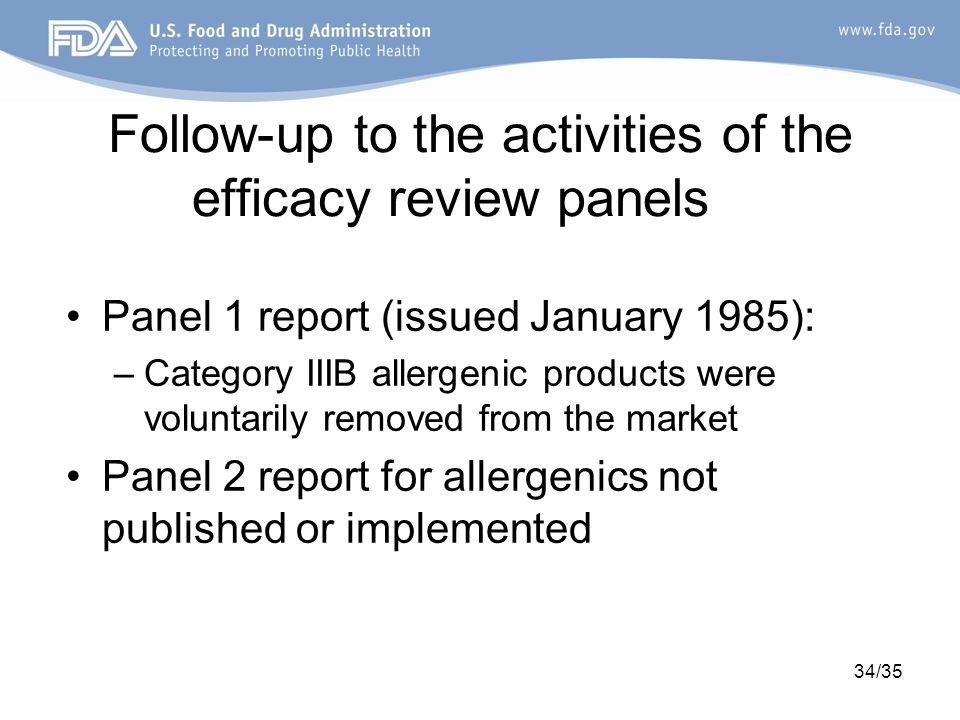 FDA U.S. Food and Drug Administration
Protecting and Promoting Public Health

www.fda.gov

Follow-up to the activities of the efficacy review panels

• Panel 1 report (issued January 1985):
– Category IIIB allergenic products were voluntarily removed from the market
• Panel 2 report for allergenics not published or implemented

34/35